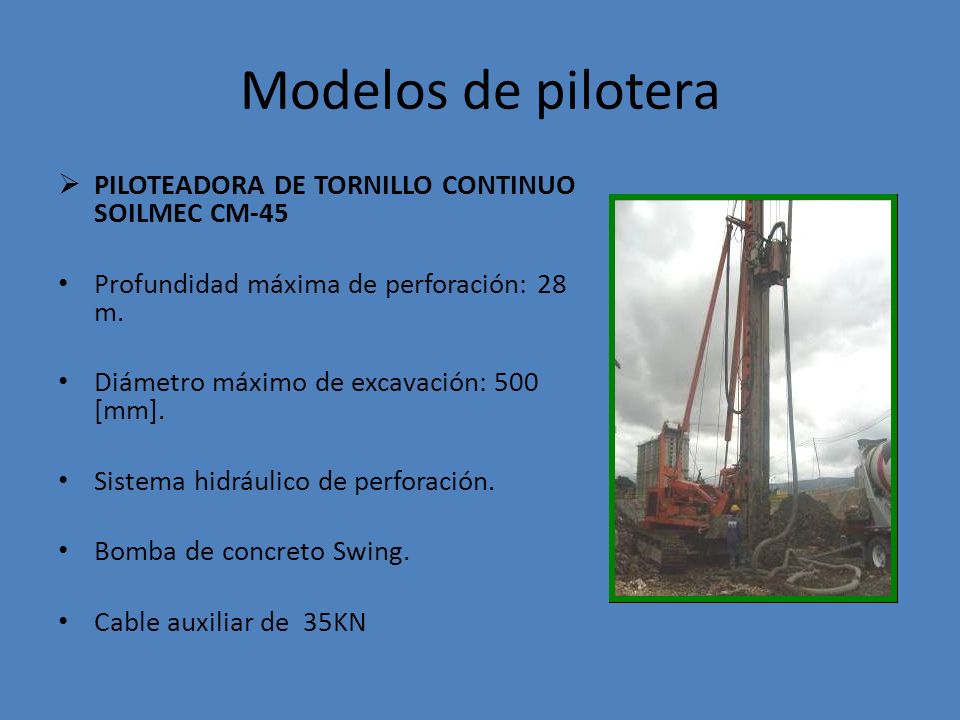 Modelos de pilotera

➢ PILOTEADORA DE TORNILLO CONTINUO SOILMEC CM-45

• Profundidad máxima de perforación: 28 m.

• Diámetro máximo de excavación: 500 [mm].

• Sistema hidráulico de perforación.

• Bomba de concreto Swing.

• Cable auxiliar de 35KN